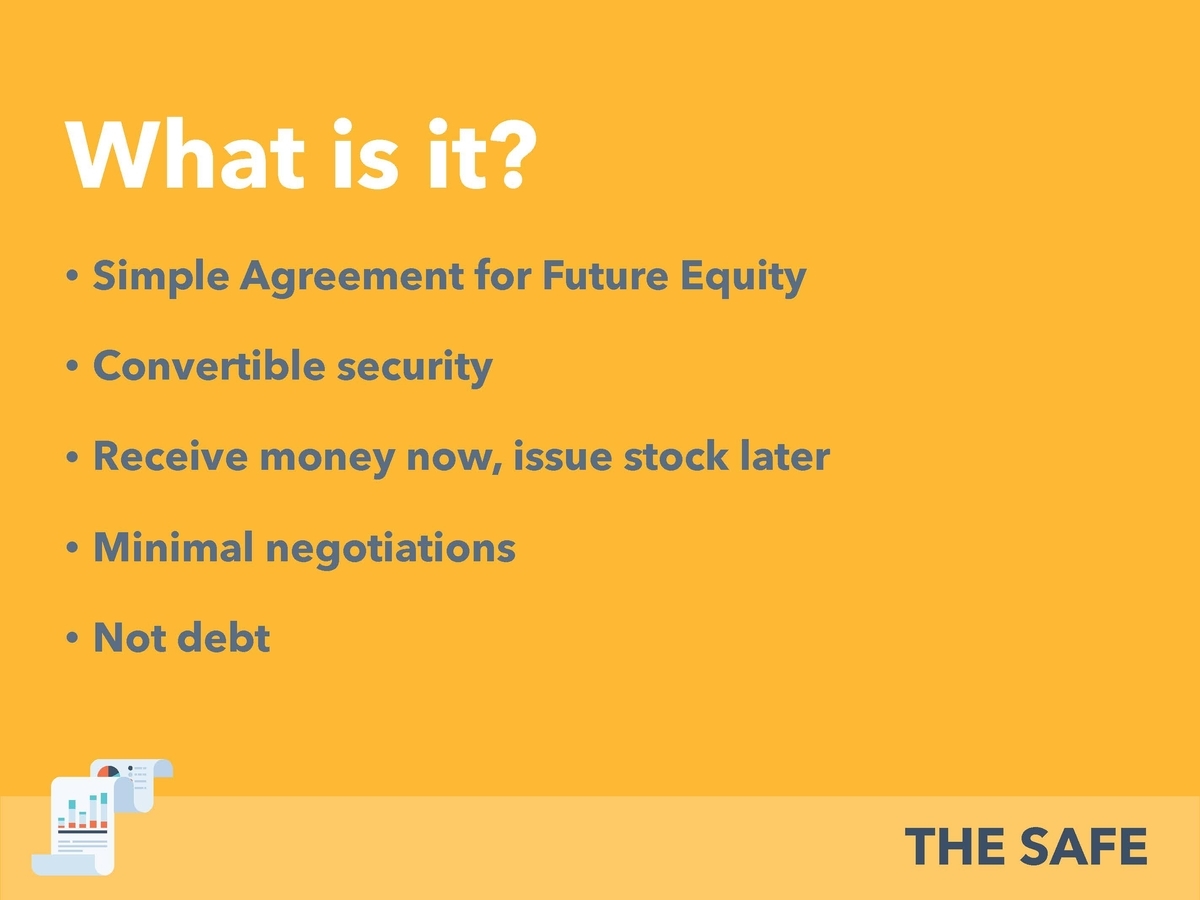 What is it?

• Simple Agreement for Future Equity

• Convertible security

• Receive money now, issue stock later

• Minimal negotiations

• Not debt

THE SAFE